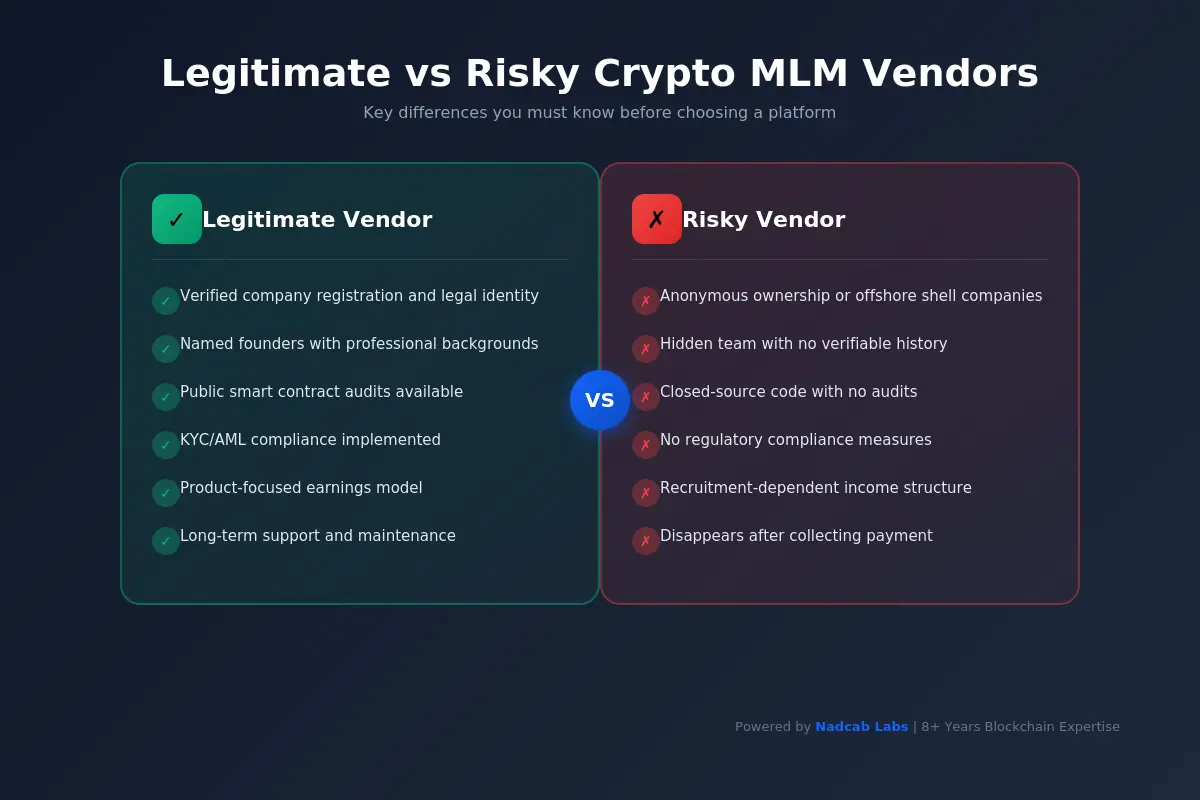 Legitimate vs Risky Crypto MLM Vendors

Key differences you must know before choosing a platform

✓ Legitimate Vendor

✓ Verified company registration and legal identity

✓ Named founders with professional backgrounds

✓ Public smart contract audits available

✓ KYC/AML compliance implemented

✓ Product-focused earnings model

✓ Long-term support and maintenance

VS

✗ Risky Vendor

✗ Anonymous ownership or offshore shell companies

✗ Hidden team with no verifiable history

✗ Closed-source code with no audits

✗ No regulatory compliance measures

✗ Recruitment-dependent income structure

✗ Disappears after collecting payment

Powered by Nadcab Labs | 8+ Years Blockchain Expertise